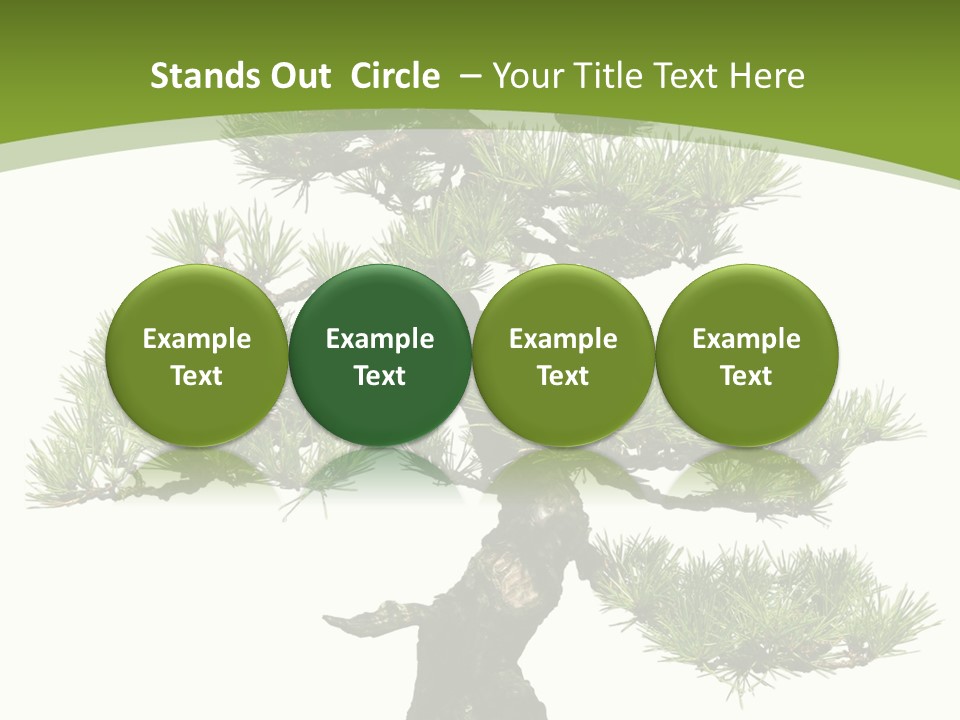 Stands Out Circle – Your Title Text Here

Example Text

Example Text

Example Text

Example Text